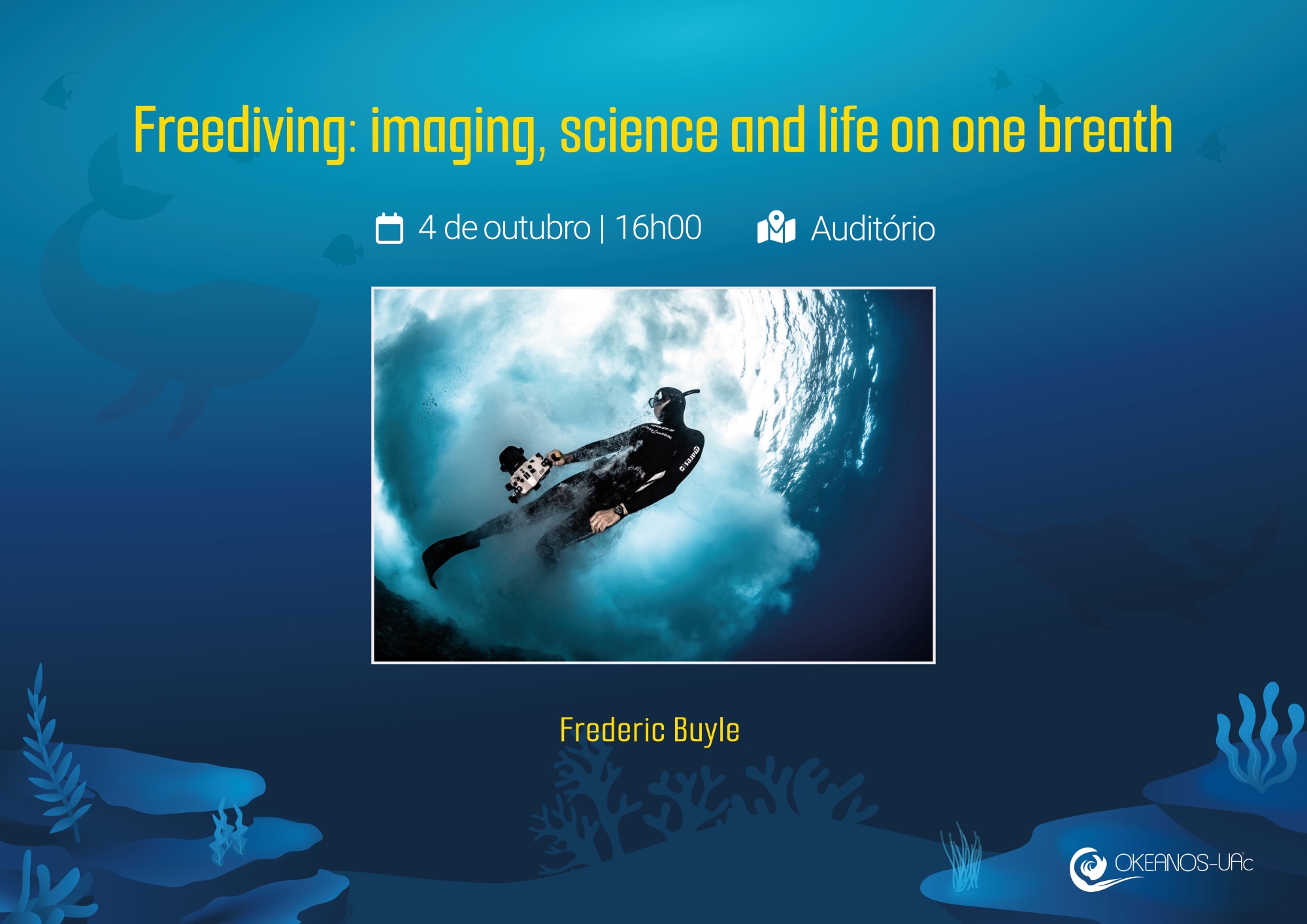 Freediving: imaging, science and life on one breath

4 de outubro | 16h00 Auditório

mares

Frederic Buyle

OKEANOS-UAc